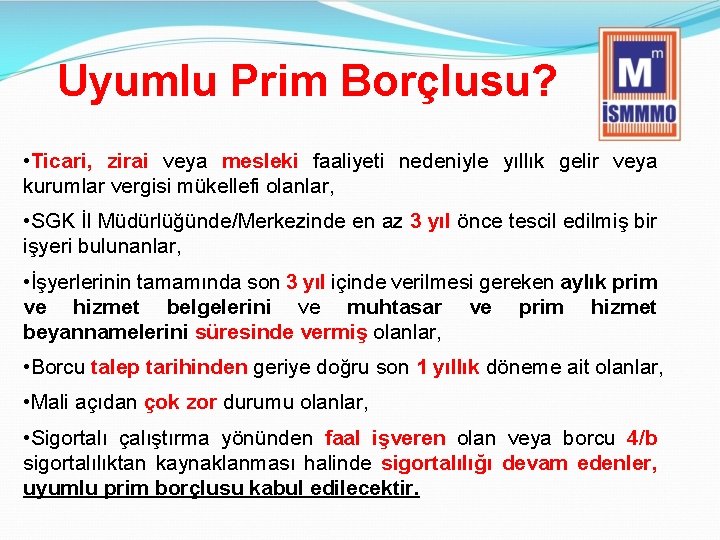 Uyumlu Prim Borçlusu?

M m
İSMMMO

•Ticari, zirai veya mesleki faaliyeti nedeniyle yıllık gelir veya kurumlar vergisi mükellefi olanlar,

•SGK İl Müdürlüğünde/Merkezinde en az 3 yıl önce tescil edilmiş bir işyeri bulunanlar,

•İşyerlerinin tamamında son 3 yıl içinde verilmesi gereken aylık prim ve hizmet belgelerini ve muhtasar ve prim hizmet beyannamelerini süresinde vermiş olanlar,

•Borcu talep tarihinden geriye doğru son 1 yıllık döneme ait olanlar,

•Mali açıdan çok zor durumu olanlar,

•Sigortalı çalıştırma yönünden faal işveren olan veya borcu 4/b sigortalılıktan kaynaklanması halinde sigortalılığı devam edenler, uyumlu prim borçlusu kabul edilecektir.